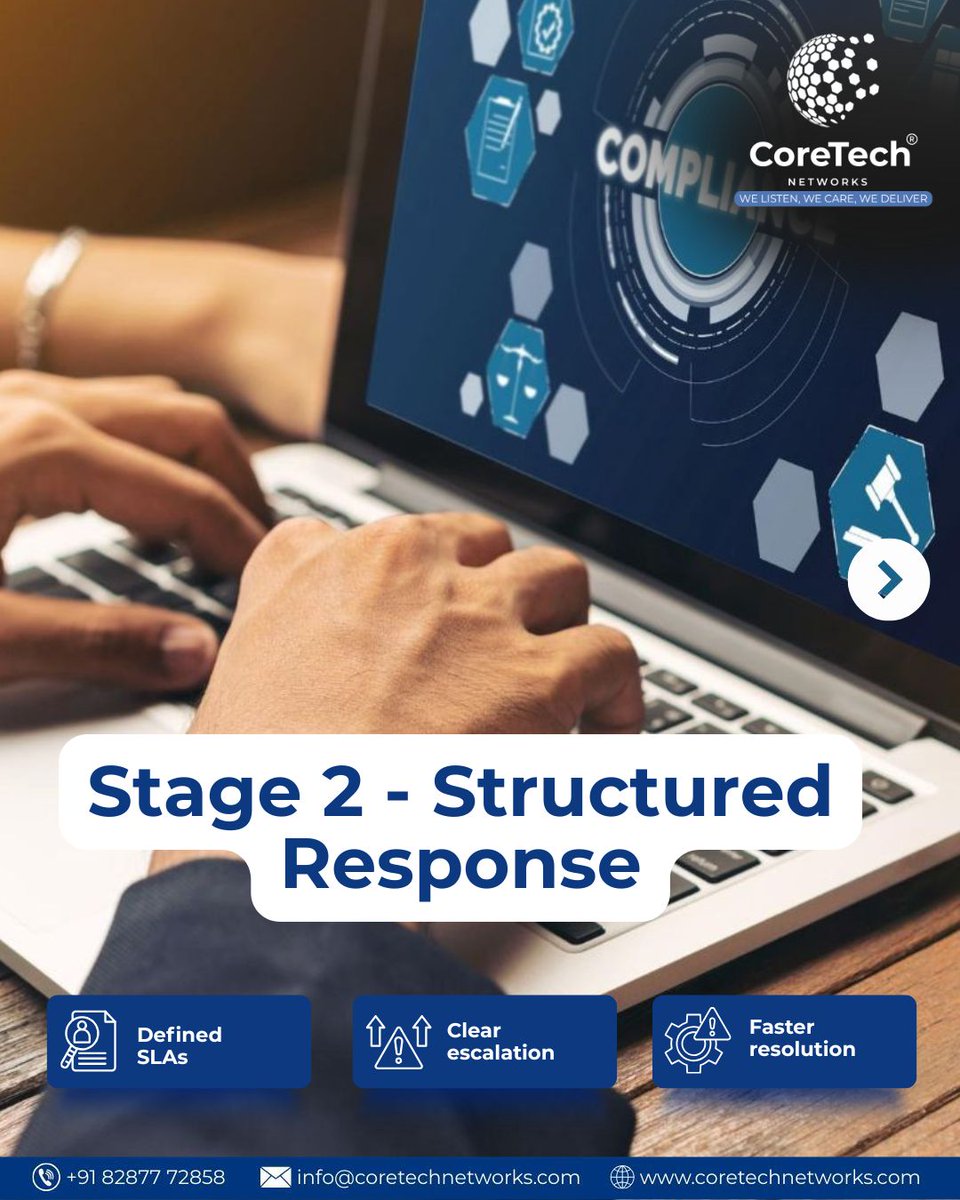 CoreTech®
NETWORKS
WE LISTEN, WE CARE, WE DELIVER

COMPLIANCE

Stage 2 - Structured Response

Defined SLAs

Clear escalation

Faster resolution

+91 82877 72858 info@coretechnetworks.com www.coretechnetworks.com